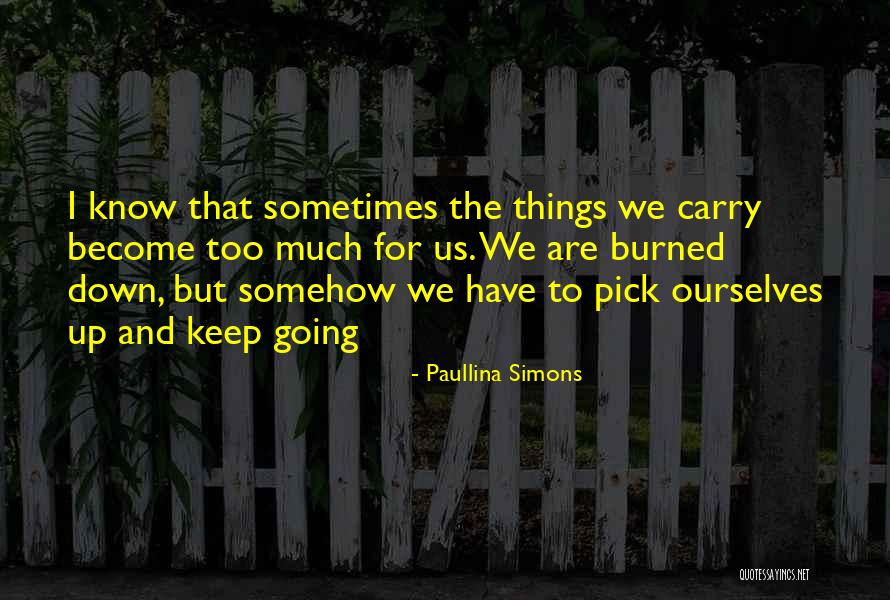 I know that sometimes the things we carry become too much for us. We are burned down, but somehow we have to pick ourselves up and keep going

- Paullina Simons

QUOTESSAYINGS.NET